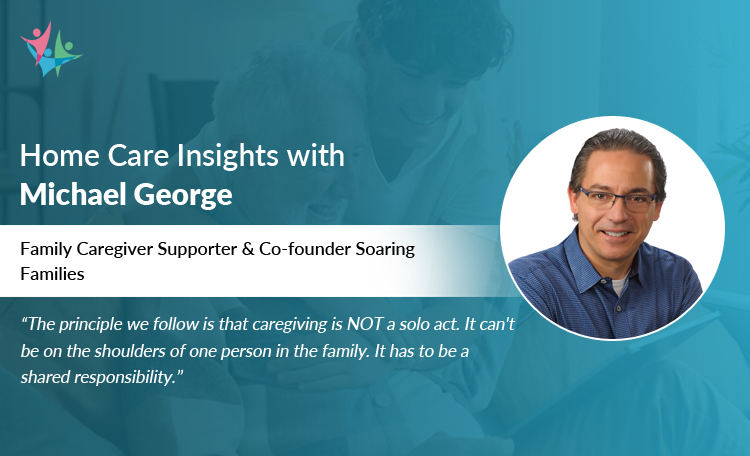 Home Care Insights with
Michael George

Family Caregiver Supporter & Co-founder Soaring Families

“The principle we follow is that caregiving is NOT a solo act. It can't be on the shoulders of one person in the family. It has to be a shared responsibility.”